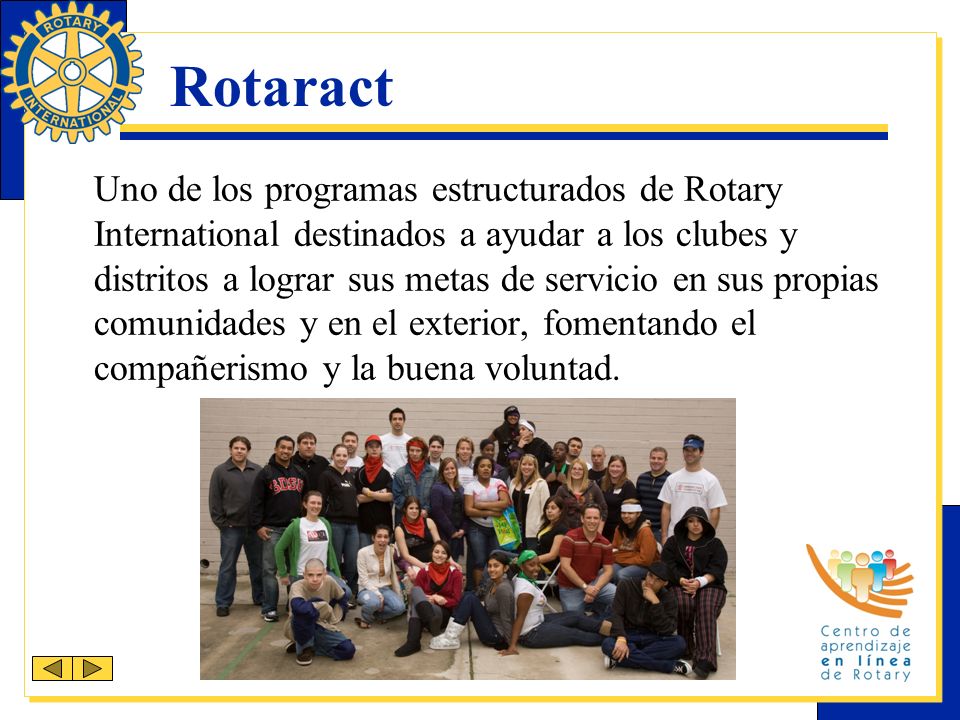 ROTARY INTERNATIONAL

Rotaract

Uno de los programas estructurados de Rotary International destinados a ayudar a los clubes y distritos a lograr sus metas de servicio en sus propias comunidades y en el exterior, fomentando el compañerismo y la buena voluntad.

Centro de aprendizaje en línea de Rotary